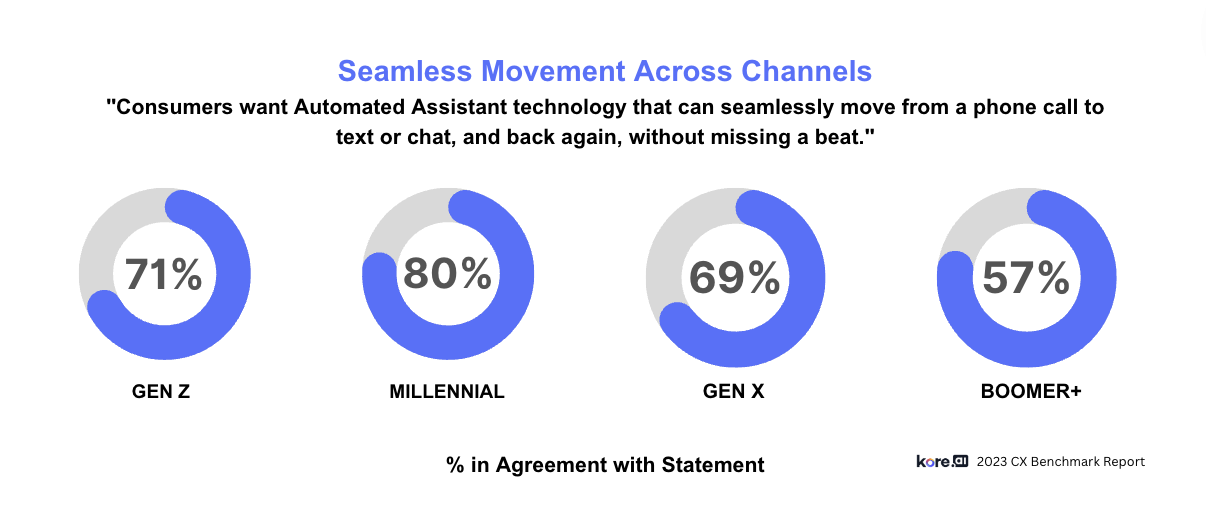 Seamless Movement Across Channels

"Consumers want Automated Assistant technology that can seamlessly move from a phone call to text or chat, and back again, without missing a beat."

71%
GEN Z

80%
MILLENNIAL

69%
GEN X

57%
BOOMER+

% in Agreement with Statement

kore.ai 2023 CX Benchmark Report